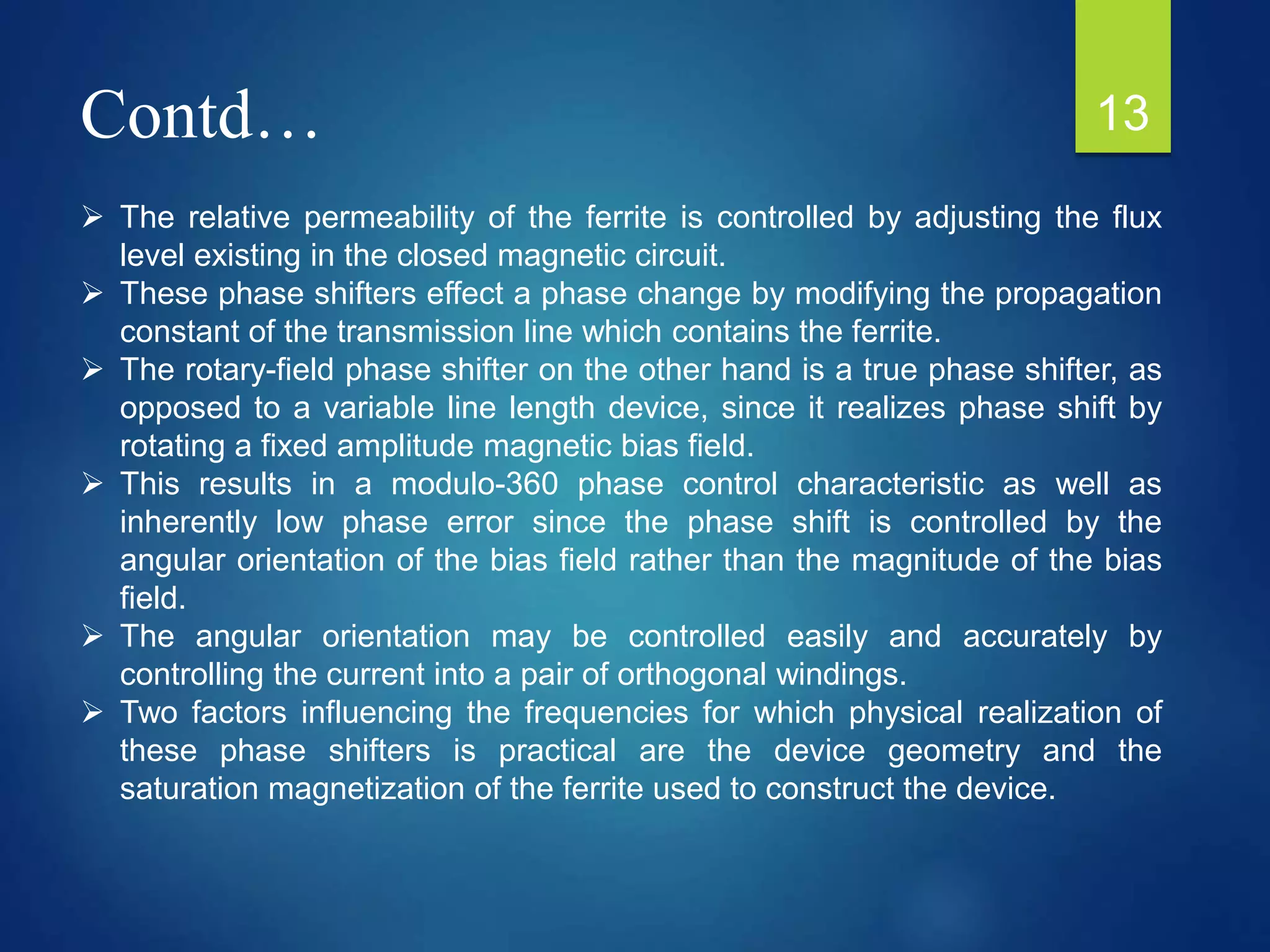 Contd…

13

➢ The relative permeability of the ferrite is controlled by adjusting the flux level existing in the closed magnetic circuit.
➢ These phase shifters effect a phase change by modifying the propagation constant of the transmission line which contains the ferrite.
➢ The rotary-field phase shifter on the other hand is a true phase shifter, as opposed to a variable line length device, since it realizes phase shift by rotating a fixed amplitude magnetic bias field.
➢ This results in a modulo-360 phase control characteristic as well as inherently low phase error since the phase shift is controlled by the angular orientation of the bias field rather than the magnitude of the bias field.
➢ The angular orientation may be controlled easily and accurately by controlling the current into a pair of orthogonal windings.
➢ Two factors influencing the frequencies for which physical realization of these phase shifters is practical are the device geometry and the saturation magnetization of the ferrite used to construct the device.